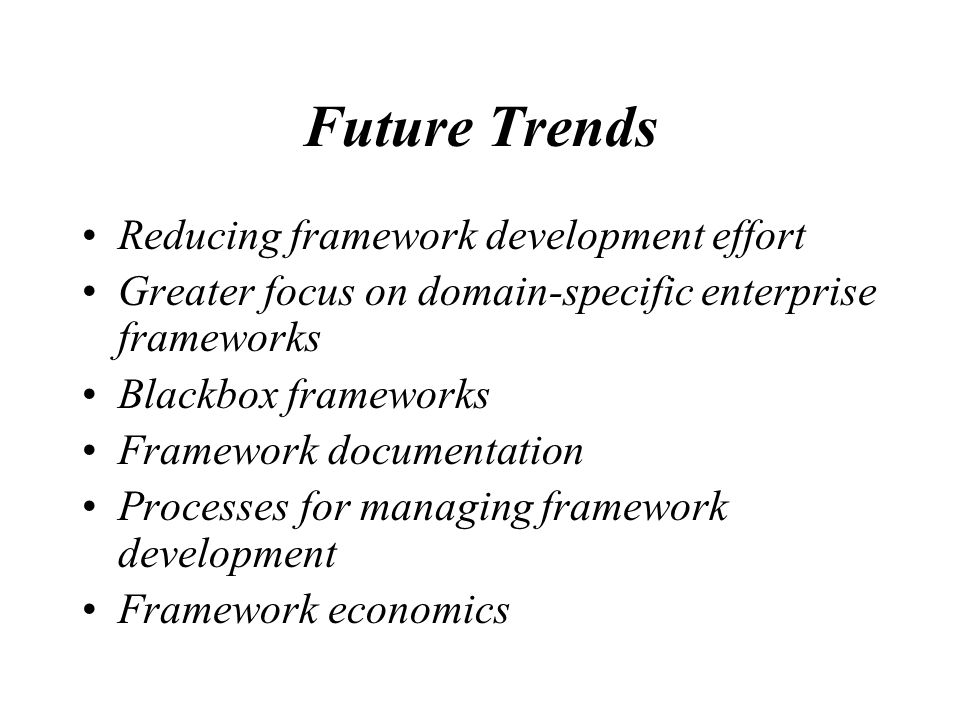 Future Trends

• Reducing framework development effort
• Greater focus on domain-specific enterprise frameworks
• Blackbox frameworks
• Framework documentation
• Processes for managing framework development
• Framework economics